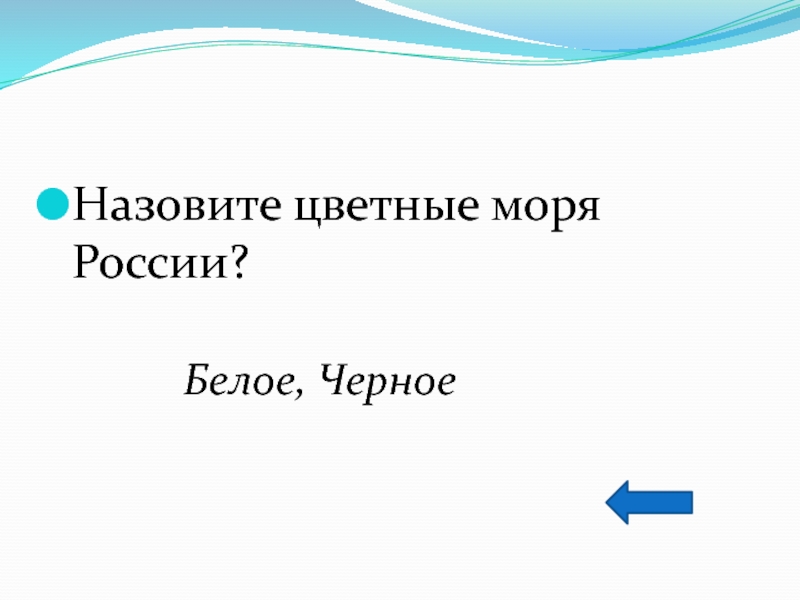 Назовите цветные моря России?

Белое, Черное